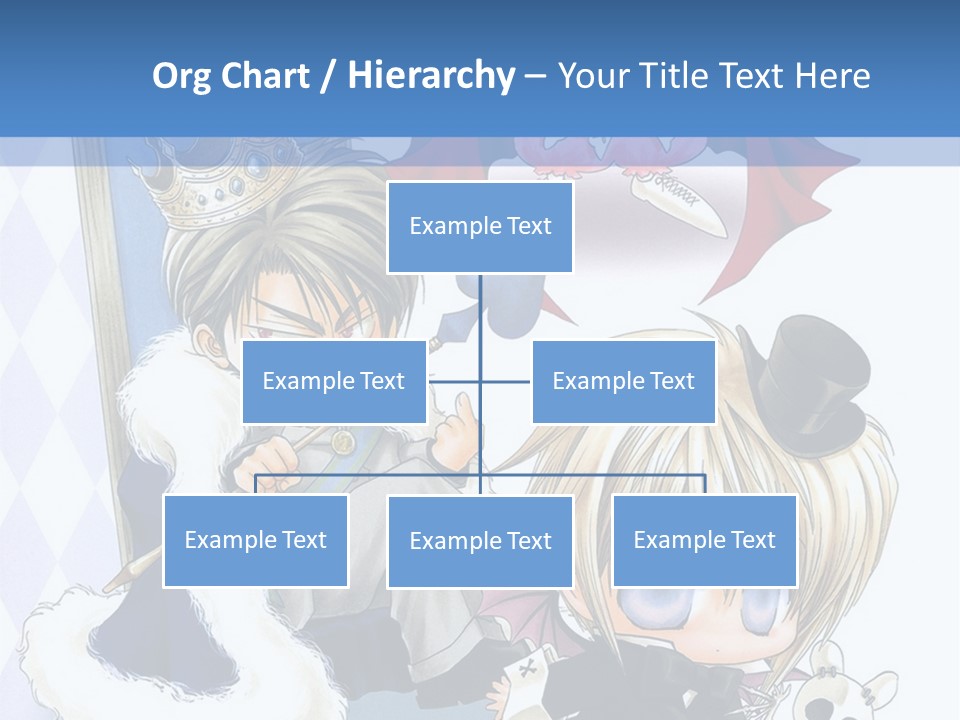 Org Chart / Hierarchy – Your Title Text Here

Example Text

Example Text

Example Text

Example Text

Example Text

Example Text